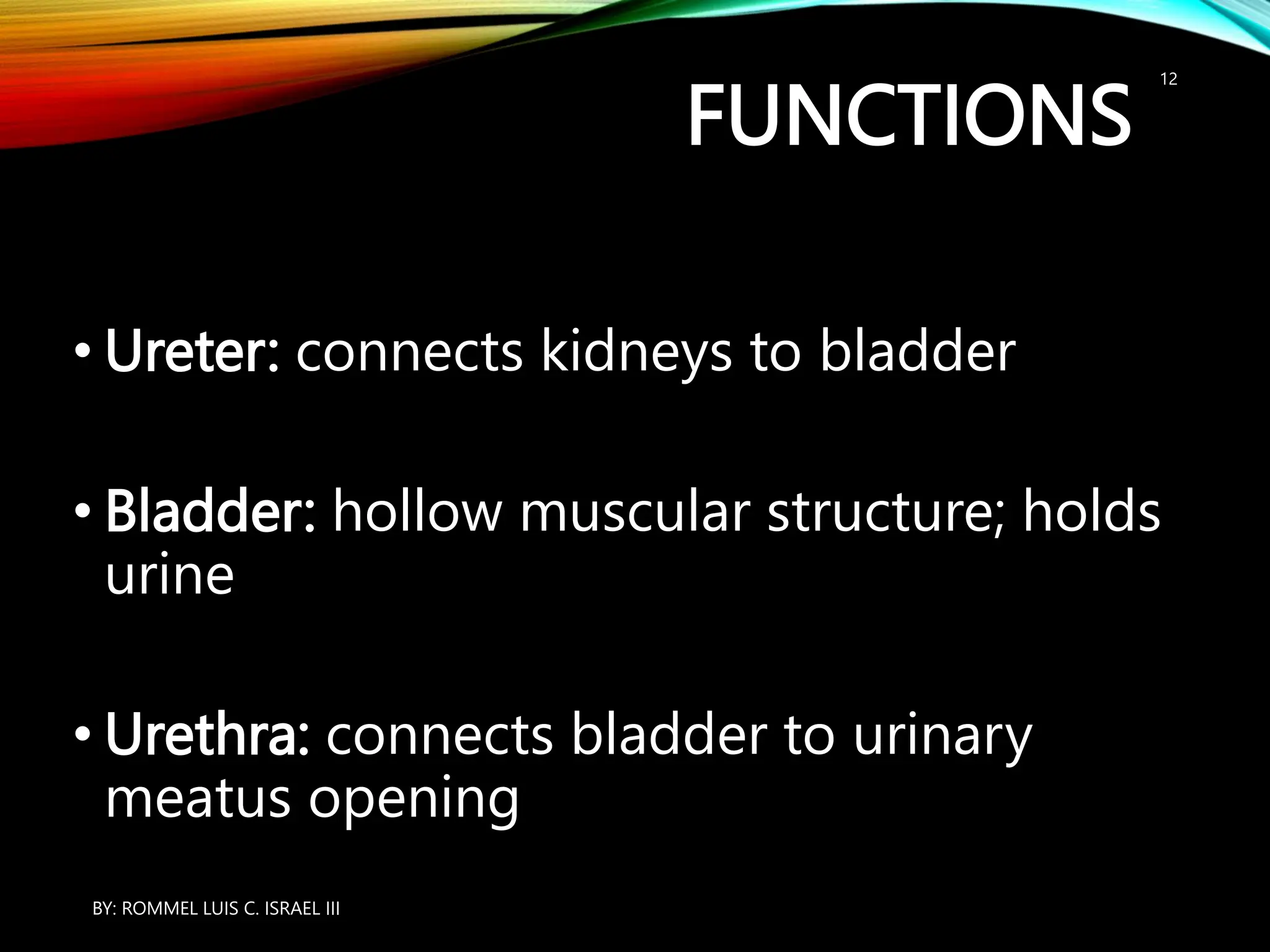 FUNCTIONS

12

• Ureter: connects kidneys to bladder

• Bladder: hollow muscular structure; holds urine

• Urethra: connects bladder to urinary meatus opening

BY: ROMMEL LUIS C. ISRAEL III